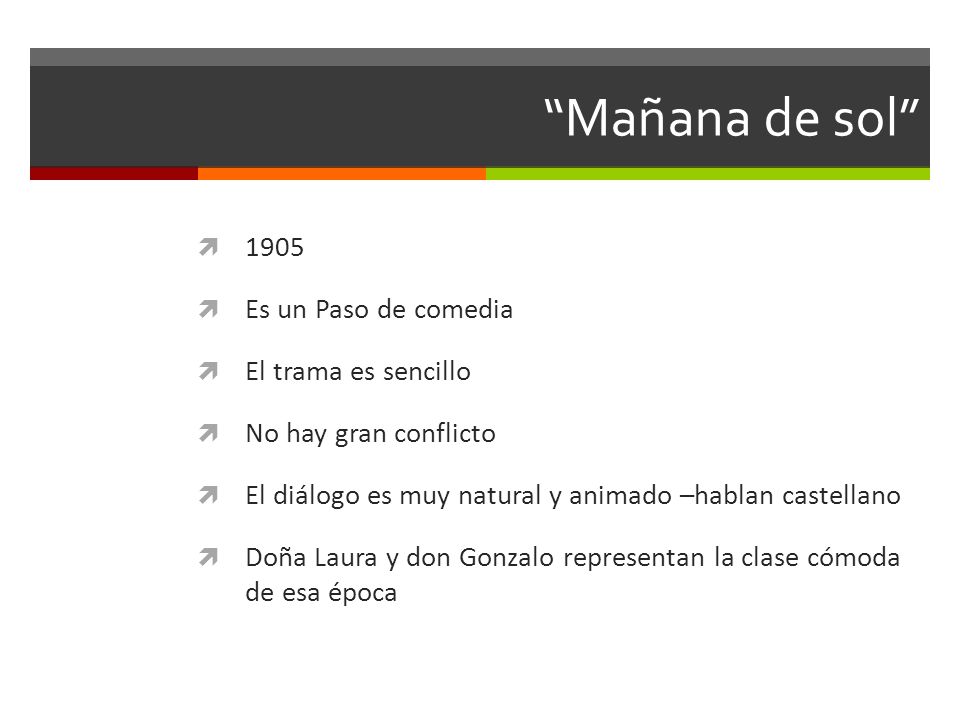 “Mañana de sol”

1905

Es un Paso de comedia

El trama es sencillo

No hay gran conflicto

El diálogo es muy natural y animado –hablan castellano

Doña Laura y don Gonzalo representan la clase cómoda de esa época